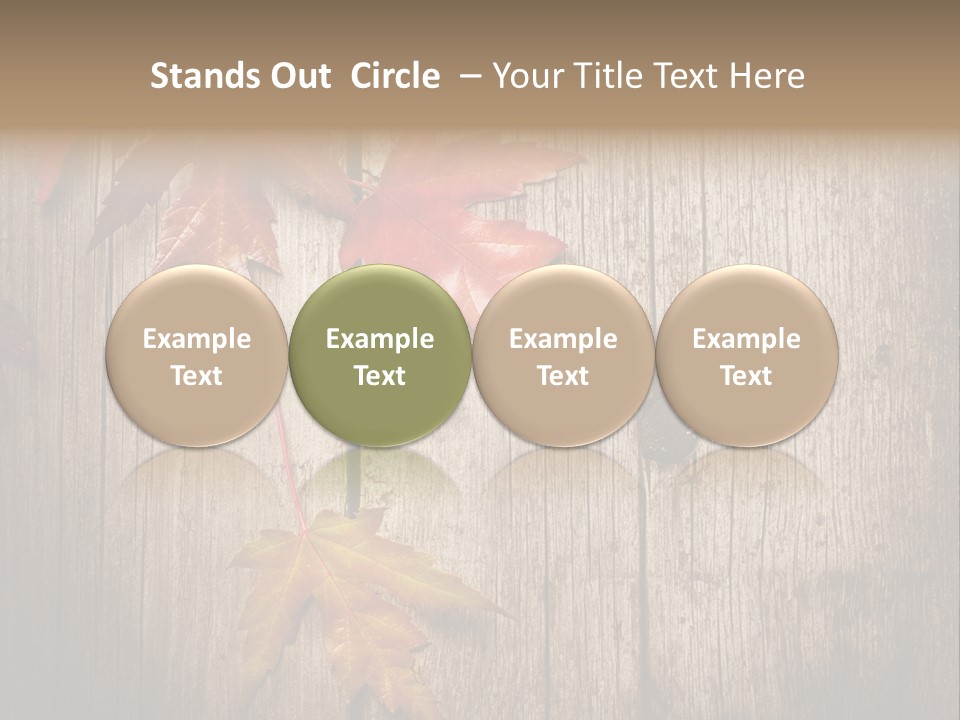 Stands Out Circle – Your Title Text Here

Example Text

Example Text

Example Text

Example Text